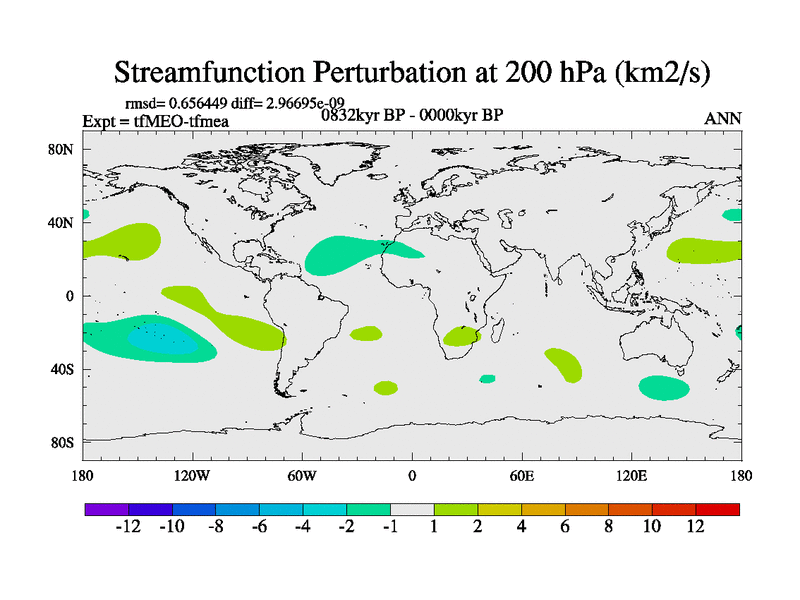 Streamfunction Perturbation at 200 hPa (km2/s)

rmsd= 0.656449 diff= 2.96695e-09
Expt = tfMEO-tfmea
0832kyr BP - 0000kyr BP
ANN

80N
40N
0
40S
80S

180
120W
60W
0
60E
120E
180

-12 -10 -8 -6 -4 -2 -1 1 2 4 6 8 10 12